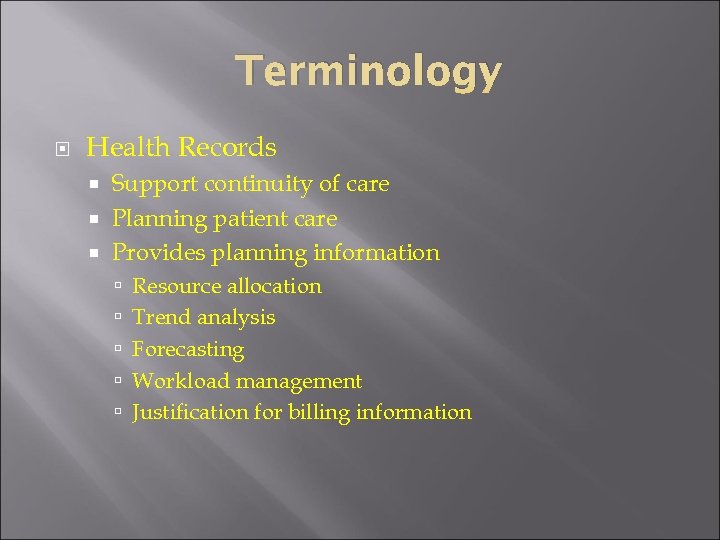 Terminology

Health Records

Support continuity of care

Planning patient care

Provides planning information

Resource allocation

Trend analysis

Forecasting

Workload management

Justification for billing information